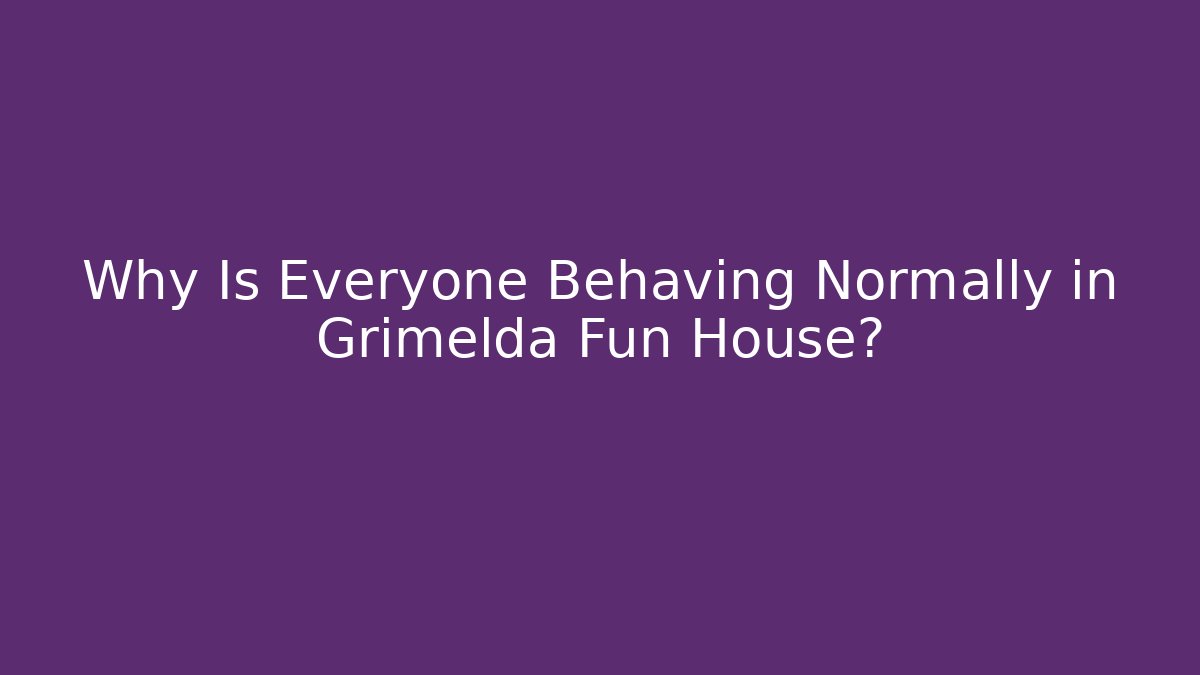 Why Is Everyone Behaving Normally in Grimelda Fun House?